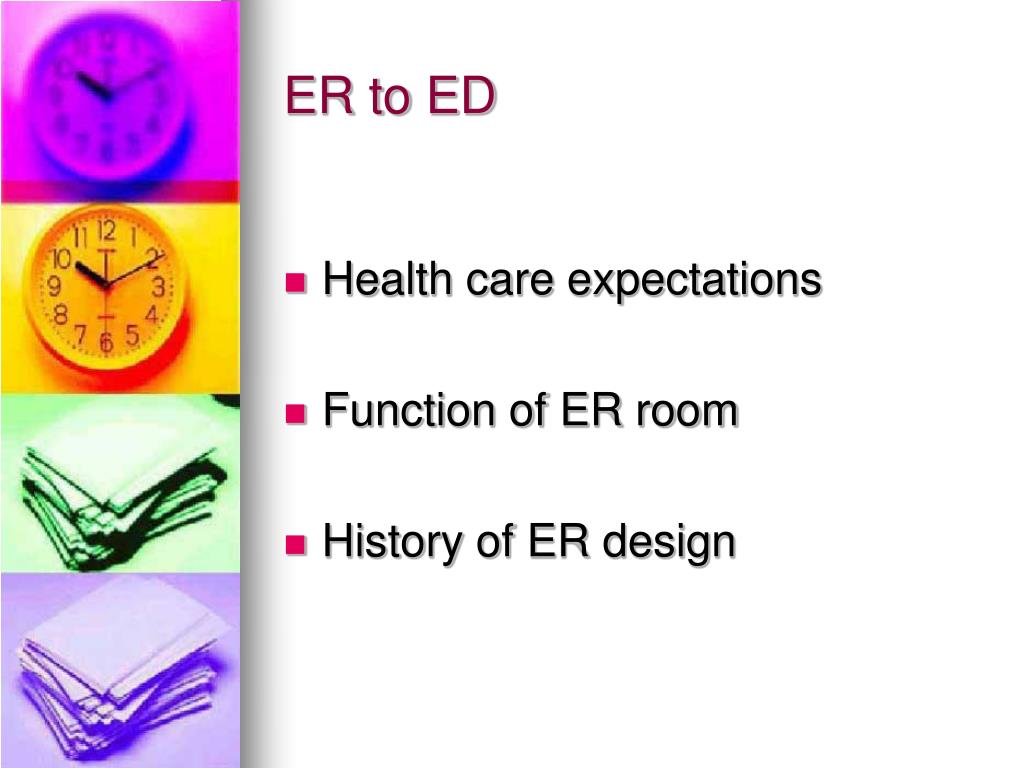 ER to ED

- Health care expectations
- Function of ER room
- History of ER design